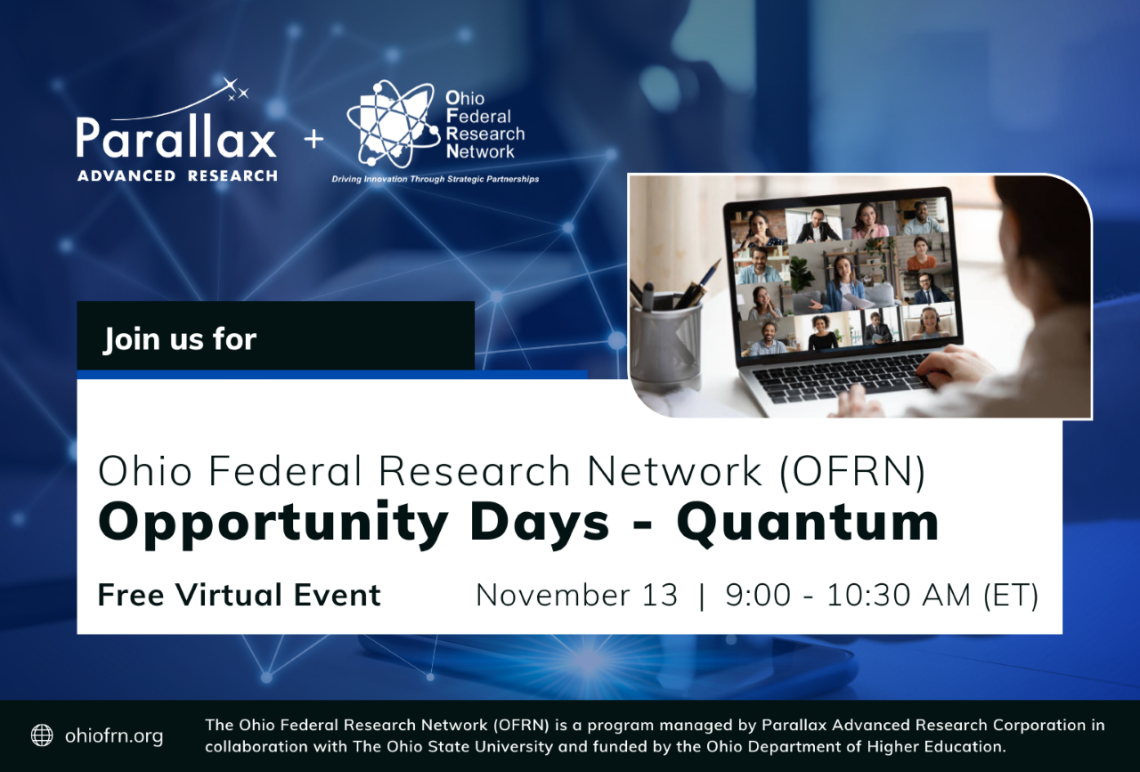 Parallax
ADVANCED RESEARCH

+

Ohio
Federal
Research
Network

Driving Innovation Through Strategic Partnerships

Join us for

Ohio Federal Research Network (OFRN)
Opportunity Days - Quantum

Free Virtual Event

November 13 | 9:00 - 10:30 AM (ET)

ohiofrn.org

The Ohio Federal Research Network (OFRN) is a program managed by Parallax Advanced Research Corporation in collaboration with The Ohio State University and funded by the Ohio Department of Higher Education.